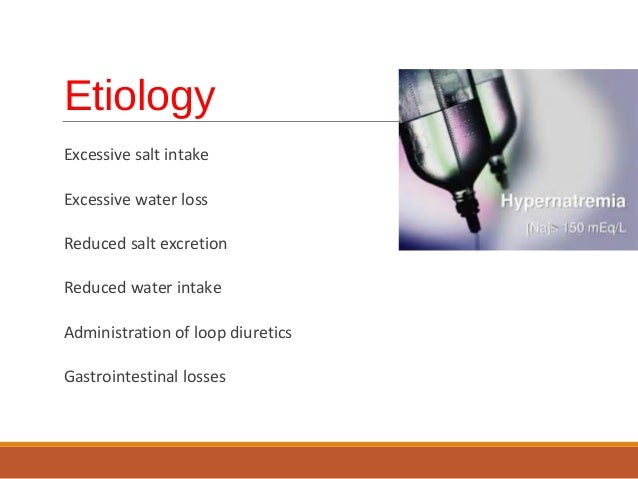 Etiology

Excessive salt intake

Excessive water loss

Reduced salt excretion

Reduced water intake

Administration of loop diuretics

Gastrointestinal losses

Hypernatremia

[Na]> 150 mEq/L